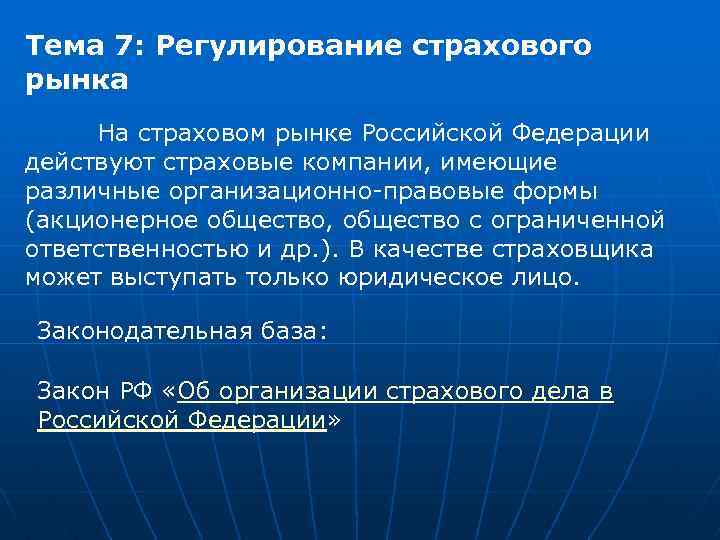 Тема 7: Регулирование страхового рынка

На страховом рынке Российской Федерации действуют страховые компании, имеющие различные организационно-правовые формы (акционерное общество, общество с ограниченной ответственностью и др.). В качестве страховщика может выступать только юридическое лицо.

Законодательная база:

Закон РФ «Об организации страхового дела в Российской Федерации»